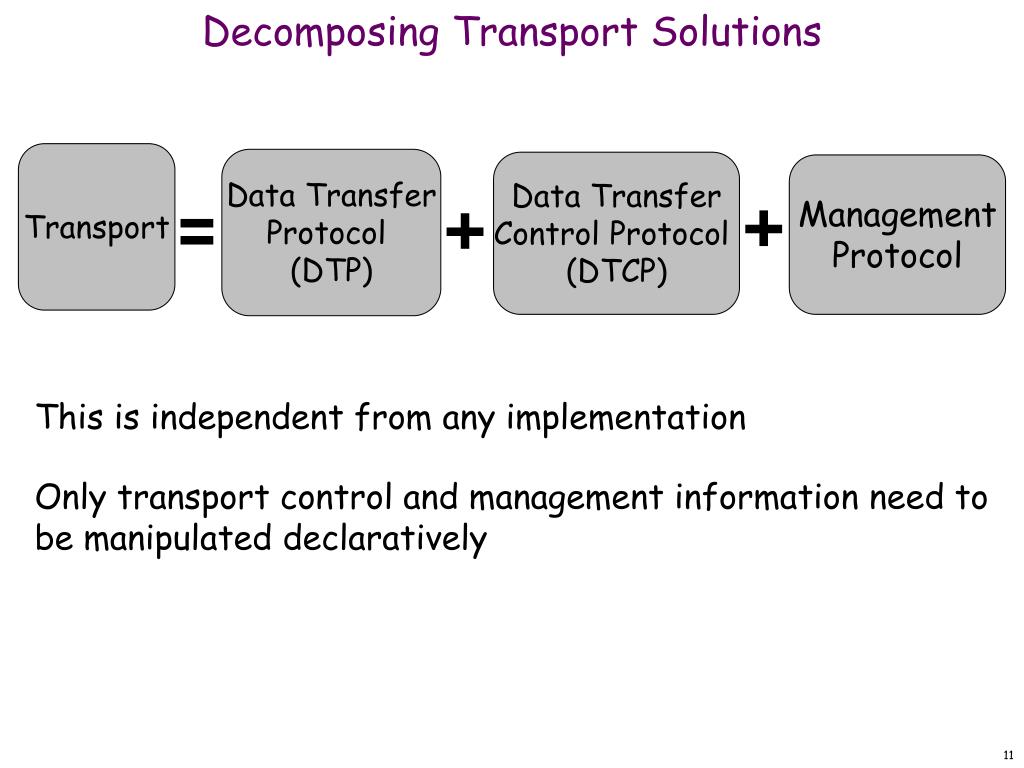 Decomposing Transport Solutions

Transport = Data Transfer Protocol (DTP) + Data Transfer Control Protocol (DTCP) + Management Protocol

This is independent from any implementation

Only transport control and management information need to be manipulated declaratively

11